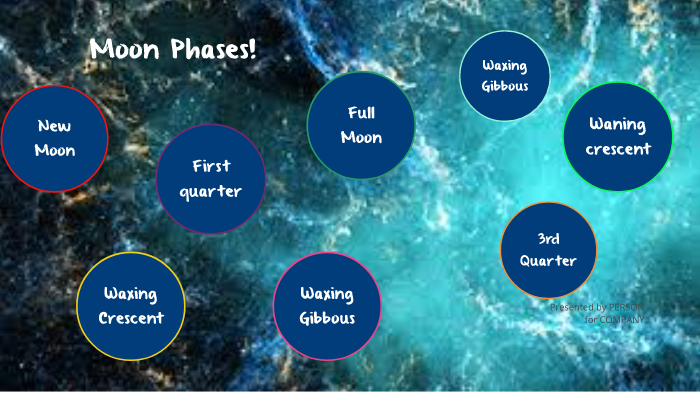 Moon Phases!

New Moon

First quarter

Waxing Crescent

Waxing Gibbous

Full Moon

Waxing Gibbous

Waning crescent

3rd Quarter

Presented by PERSON for COMPANY